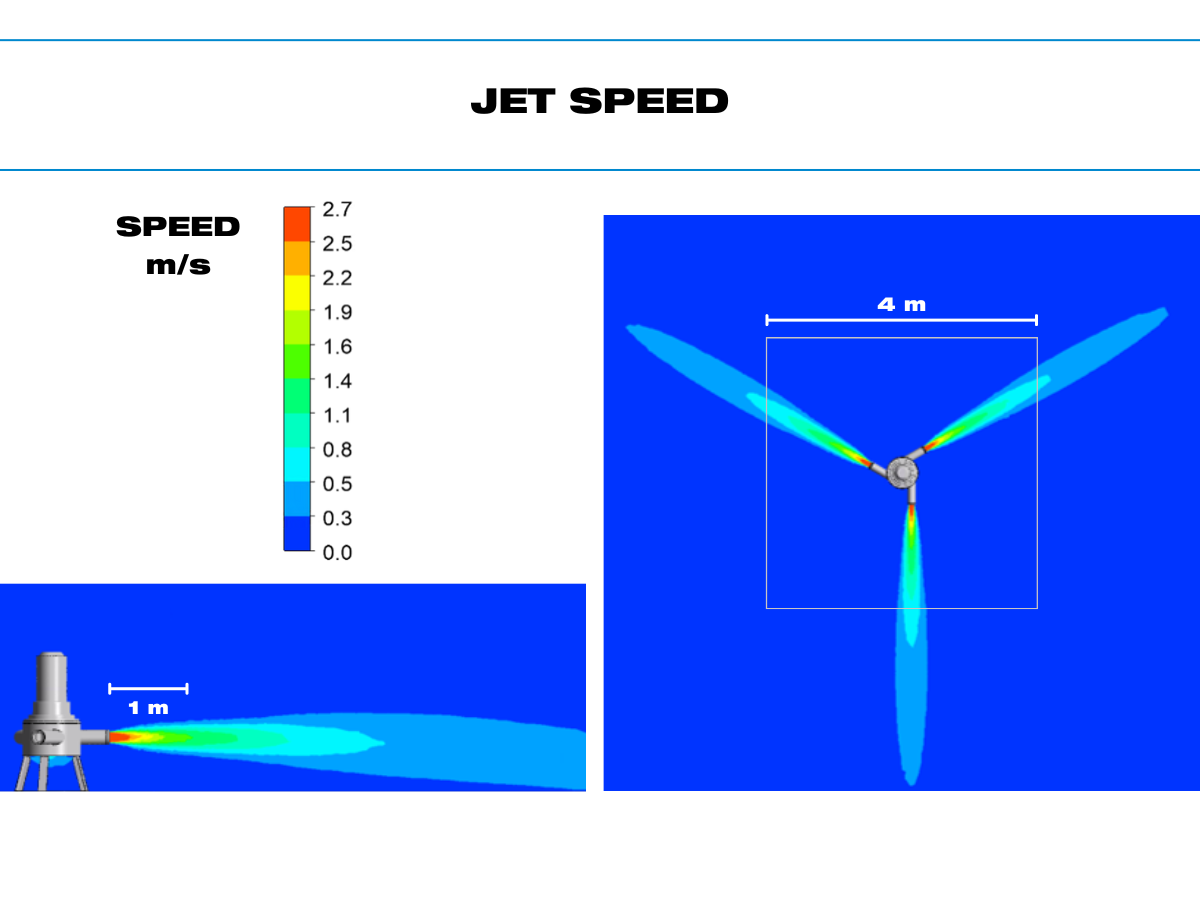 JET SPEED

SPEED
m/s

2.7
2.5
2.2
1.9
1.6
1.4
1.1
0.8
0.5
0.3
0.0

1 m

4 m